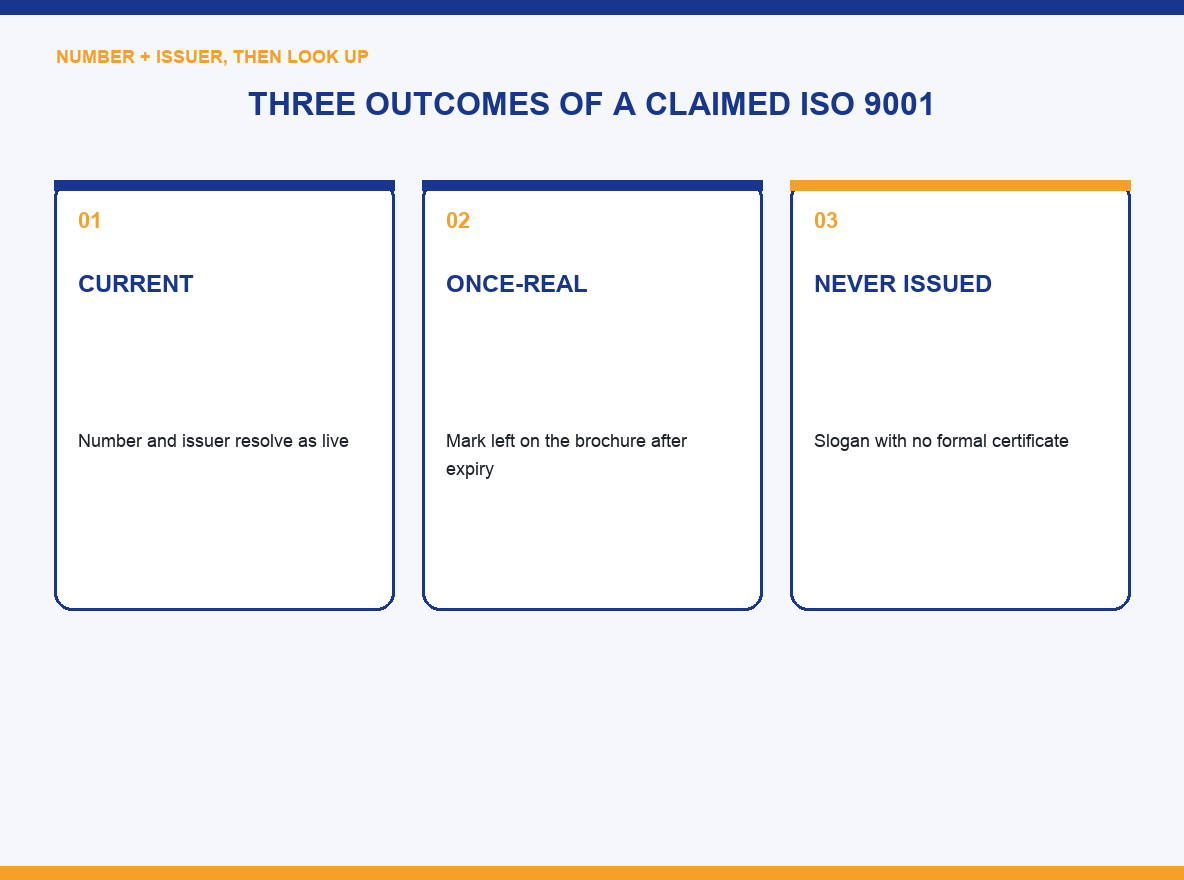 NUMBER + ISSUER, THEN LOOK UP

THREE OUTCOMES OF A CLAIMED ISO 9001

01

CURRENT

Number and issuer resolve as live

02

ONCE-REAL

Mark left on the brochure after expiry

03

NEVER ISSUED

Slogan with no formal certificate